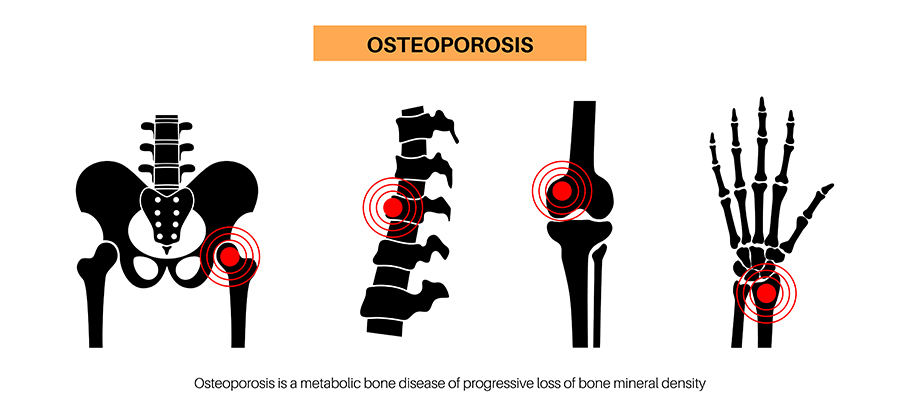 OSTEOPOROSIS

Osteoporosis is a metabolic bone disease of progressive loss of bone mineral density